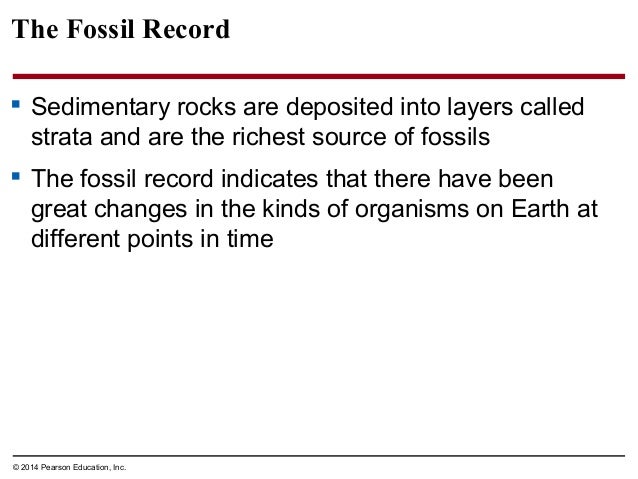 The Fossil Record

▪ Sedimentary rocks are deposited into layers called strata and are the richest source of fossils

▪ The fossil record indicates that there have been great changes in the kinds of organisms on Earth at different points in time

© 2014 Pearson Education, Inc.